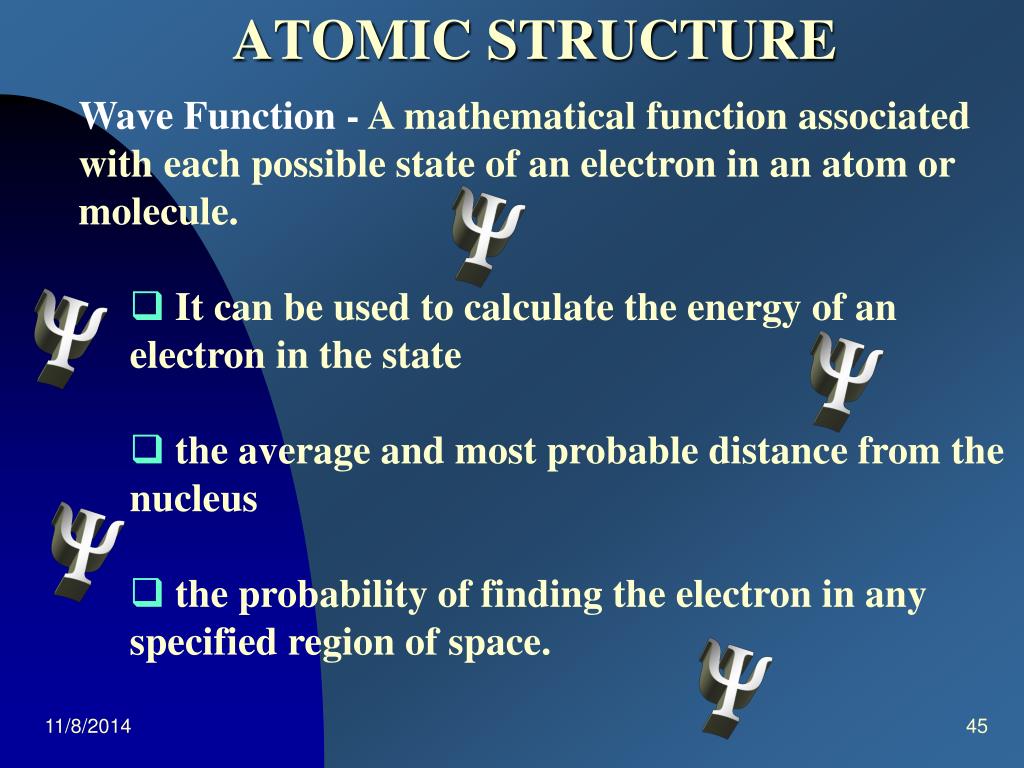 ATOMIC STRUCTURE

Wave Function - A mathematical function associated with each possible state of an electron in an atom or molecule.

$\Psi$

$\Psi$

❑ It can be used to calculate the energy of an electron in the state

$\Psi$

❑ the average and most probable distance from the nucleus

$\Psi$

❑ the probability of finding the electron in any specified region of space.

$\Psi$

11/8/2014

45